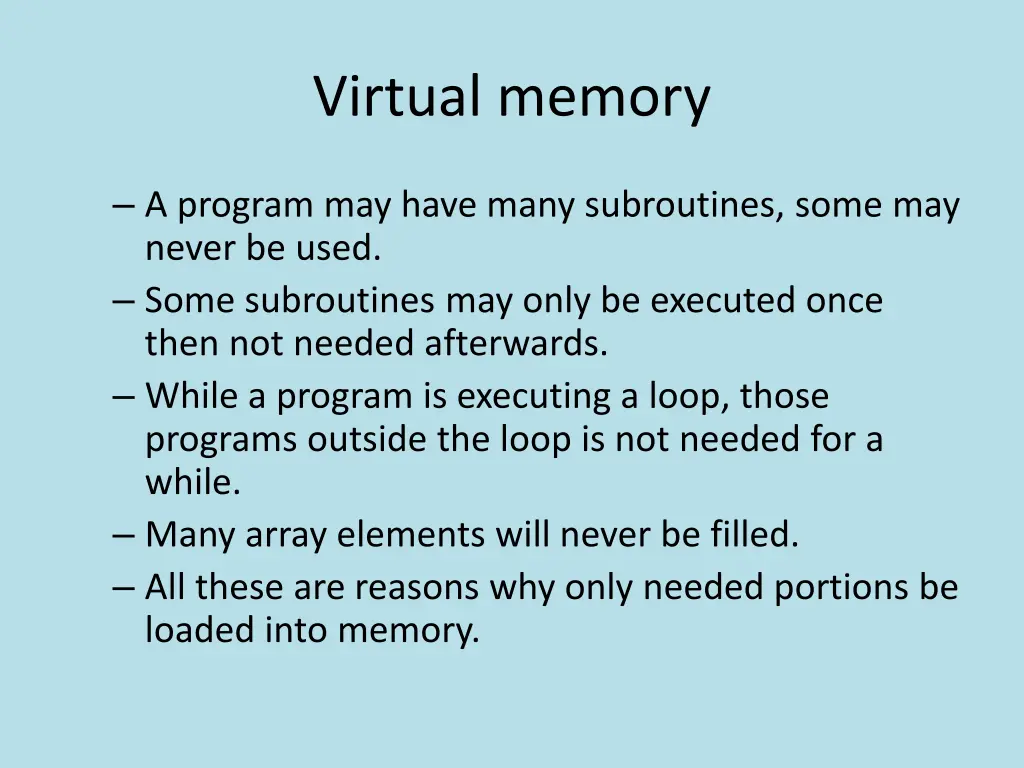 Virtual memory

– A program may have many subroutines, some may never be used.
– Some subroutines may only be executed once then not needed afterwards.
– While a program is executing a loop, those programs outside the loop is not needed for a while.
– Many array elements will never be filled.
– All these are reasons why only needed portions be loaded into memory.